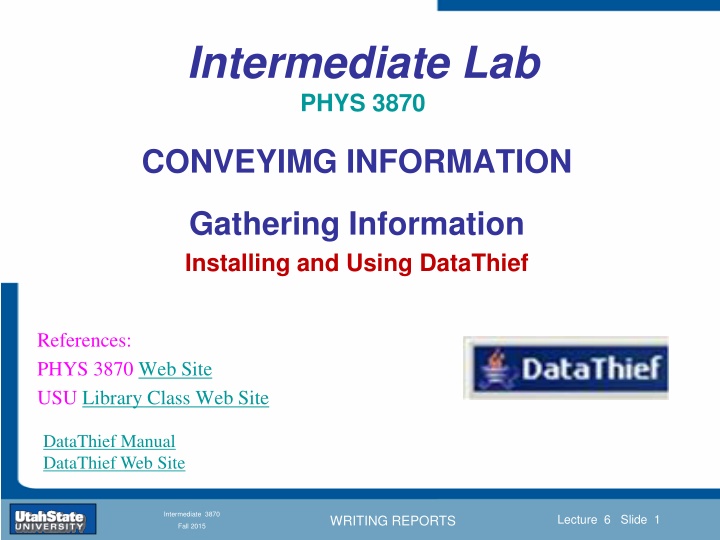 Intermediate Lab
PHYS 3870

CONVEYIMG INFORMATION

Gathering Information
Installing and Using DataThief

References:
PHYS 3870 Web Site
USU Library Class Web Site

DataThief

DataThief Manual
DataThief Web Site

UtahState UNIVERSITY

Intermediate 3870
Fall 2015

WRITING REPORTS

Lecture 6 Slide 1